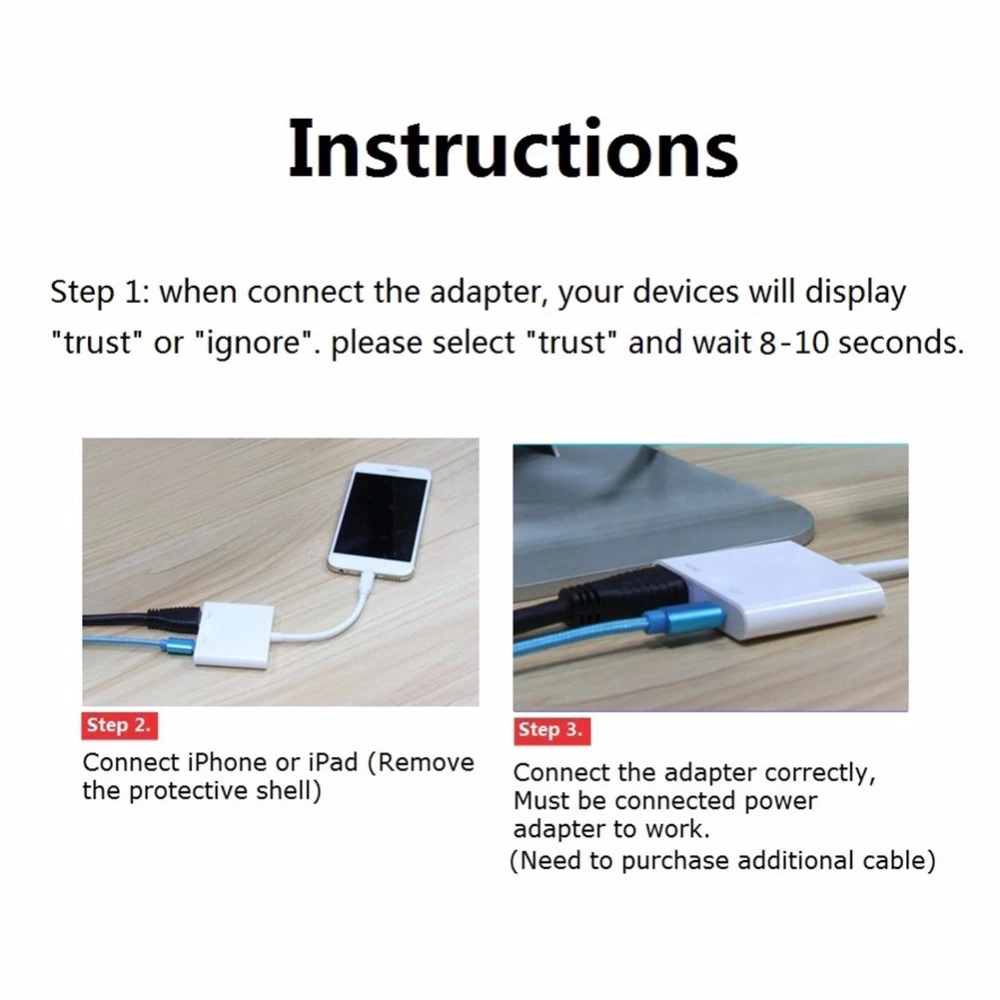 Instructions

Step 1: when connect the adapter, your devices will display "trust" or "ignore". please select "trust" and wait 8-10 seconds.

Step 2.

Connect iPhone or iPad (Remove the protective shell)

Step 3.

Connect the adapter correctly, Must be connected power adapter to work. (Need to purchase additional cable)